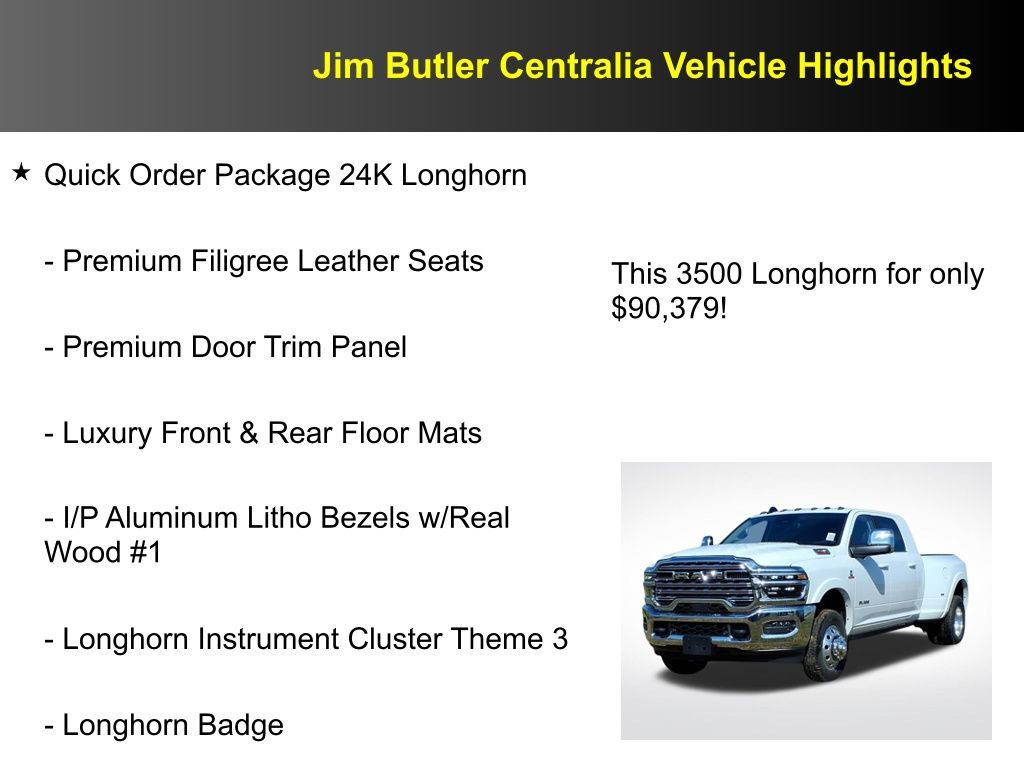 Jim Butler Centralia Vehicle Highlights

★ Quick Order Package 24K Longhorn

- Premium Filigree Leather Seats

- Premium Door Trim Panel

- Luxury Front & Rear Floor Mats

- I/P Aluminum Litho Bezels w/Real Wood #1

- Longhorn Instrument Cluster Theme 3

- Longhorn Badge

This 3500 Longhorn for only $90,379!

RAM